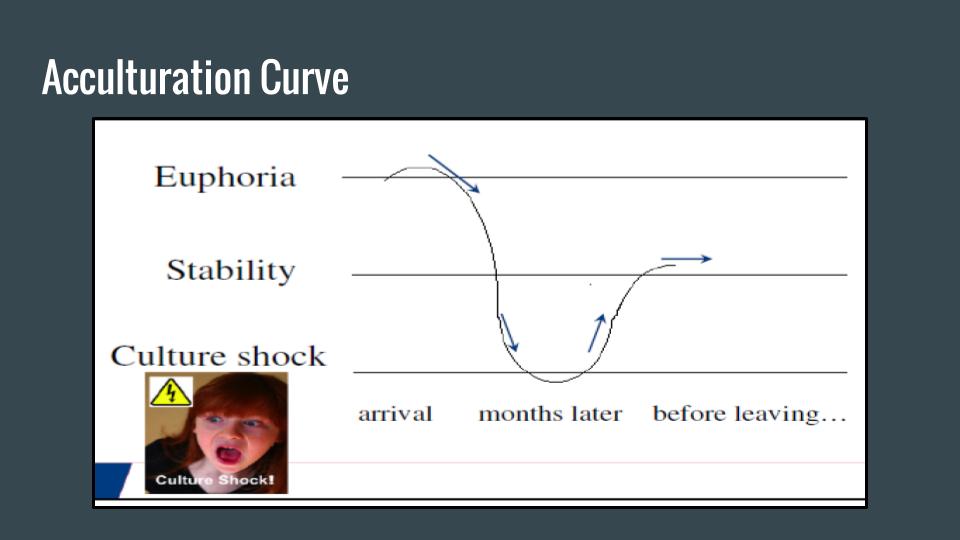 Acculturation Curve

Euphoria

Stability

Culture shock

arrival months later before leaving...

Culture Shock!